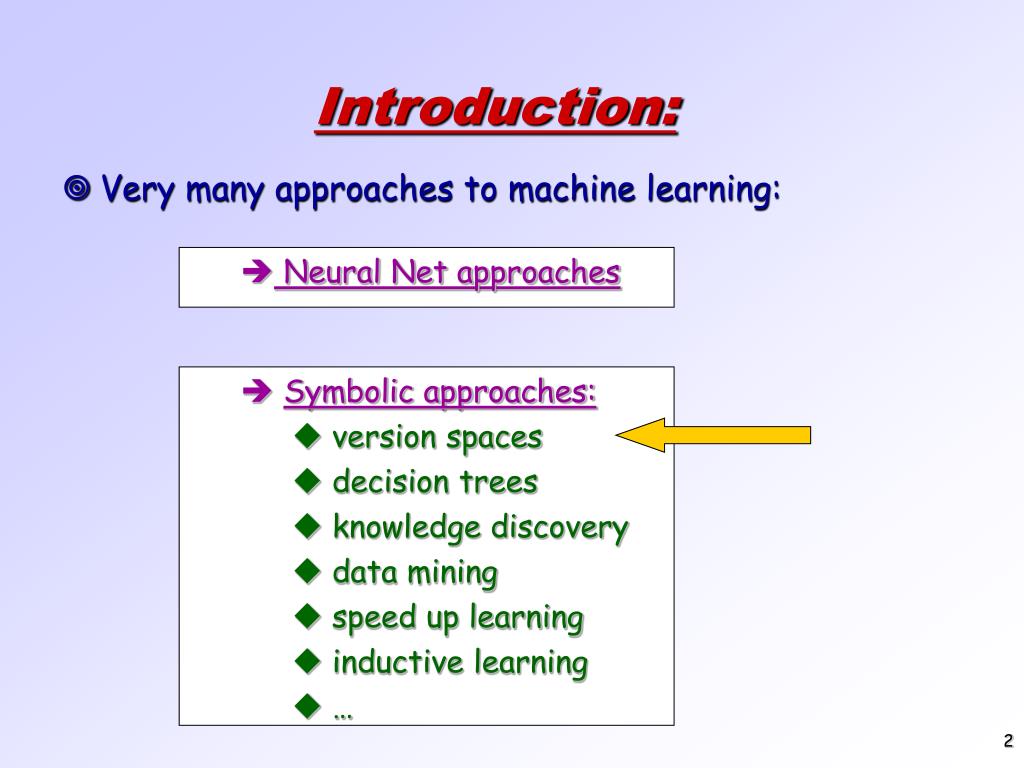 Introduction:

◎ Very many approaches to machine learning:

➔ Neural Net approaches

➔ Symbolic approaches:
◆ version spaces
◆ decision trees
◆ knowledge discovery
◆ data mining
◆ speed up learning
◆ inductive learning
◆ …

2